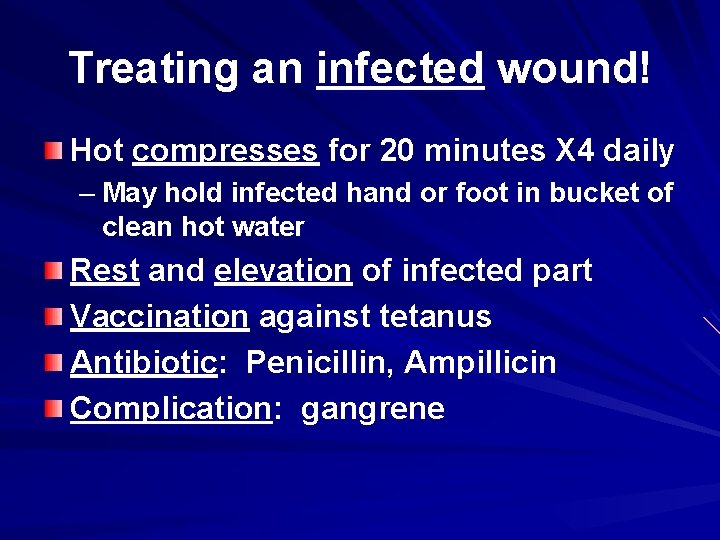 Treating an infected wound!

Hot compresses for 20 minutes X4 daily
– May hold infected hand or foot in bucket of clean hot water

Rest and elevation of infected part

Vaccination against tetanus

Antibiotic: Penicillin, Ampillicin

Complication: gangrene